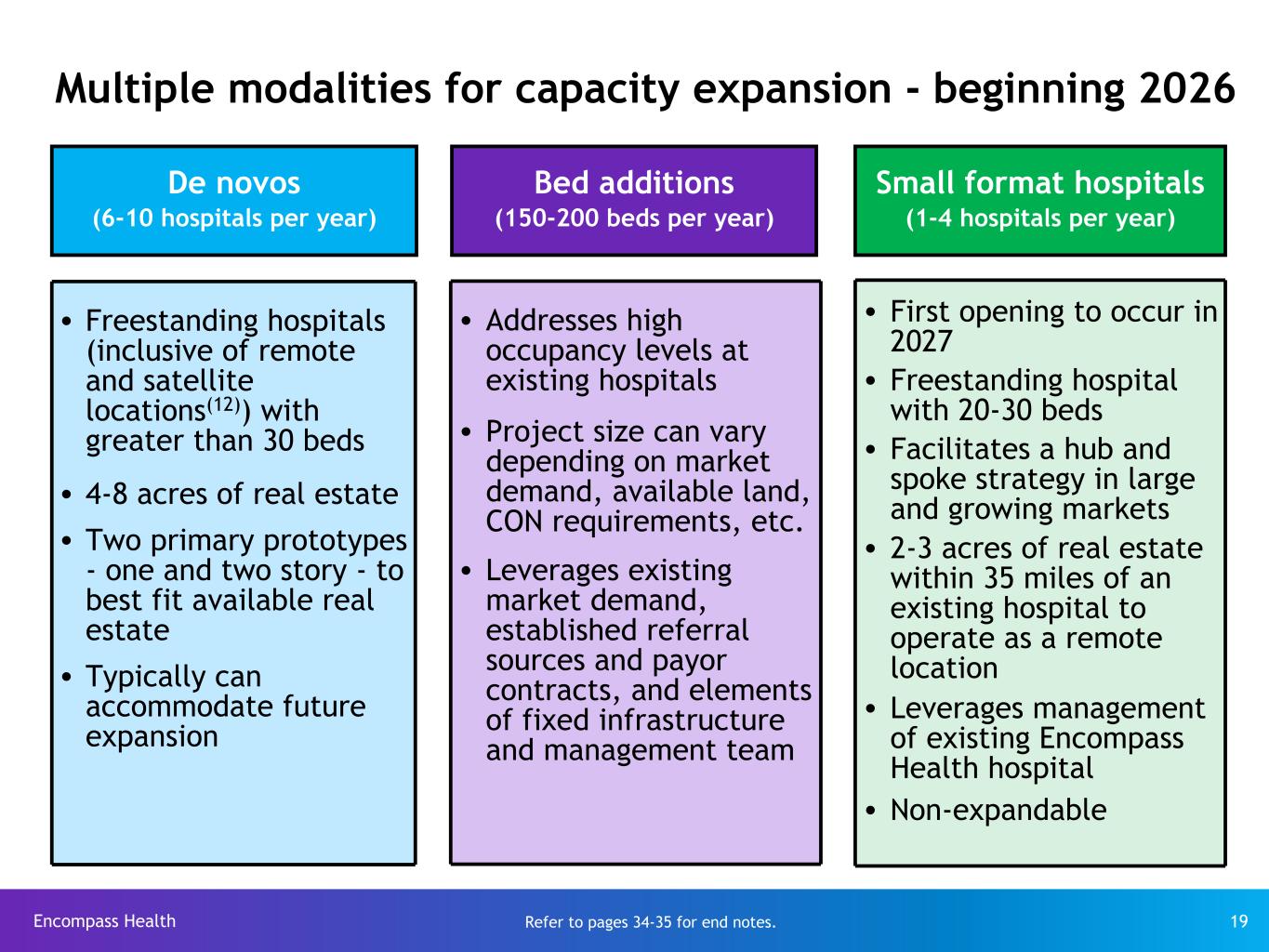 Multiple modalities for capacity expansion - beginning 2026

De novos
(6-10 hospitals per year)

• Freestanding hospitals (inclusive of remote and satellite locations$^{(12)}$) with greater than 30 beds
• 4-8 acres of real estate
• Two primary prototypes - one and two story - to best fit available real estate
• Typically can accommodate future expansion

Bed additions
(150-200 beds per year)

• Addresses high occupancy levels at existing hospitals
• Project size can vary depending on market demand, available land, CON requirements, etc.
• Leverages existing market demand, established referral sources and payor contracts, and elements of fixed infrastructure and management team

Small format hospitals
(1-4 hospitals per year)

• First opening to occur in 2027
• Freestanding hospital with 20-30 beds
• Facilitates a hub and spoke strategy in large and growing markets
• 2-3 acres of real estate within 35 miles of an existing hospital to operate as a remote location
• Leverages management of existing Encompass Health hospital
• Non-expandable

Encompass Health
Refer to pages 34-35 for end notes.
19